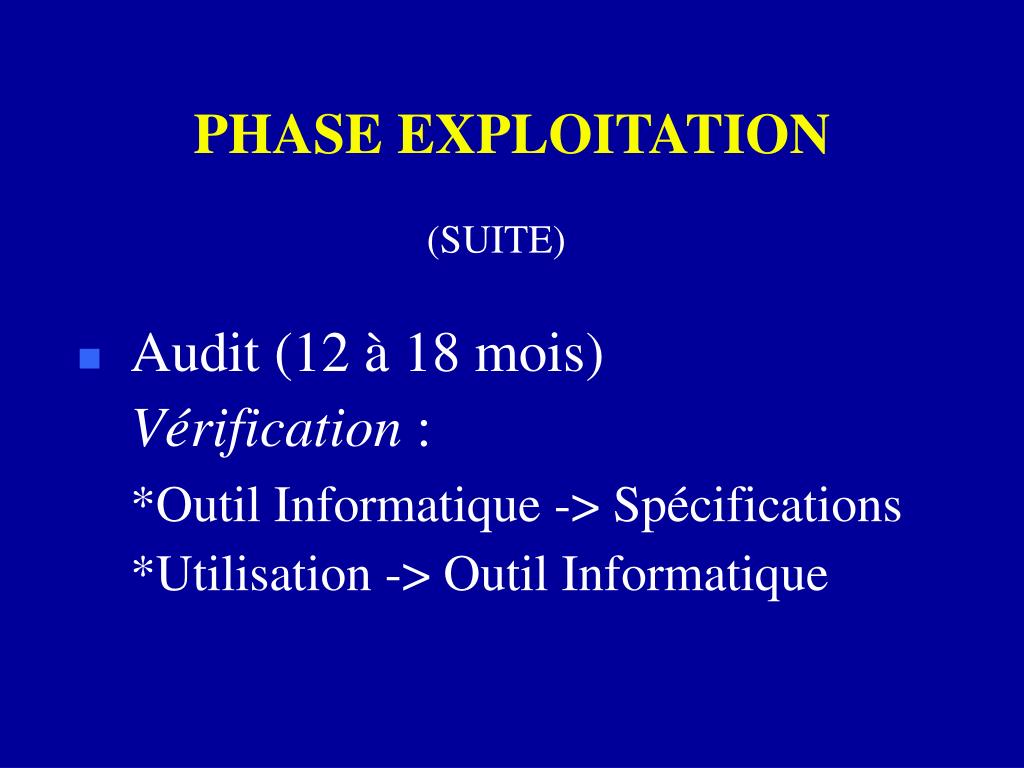 PHASE EXPLOITATION

(SUITE)

Audit (12 à 18 mois)
Vérification :
*Outil Informatique -> Spécifications
*Utilisation -> Outil Informatique